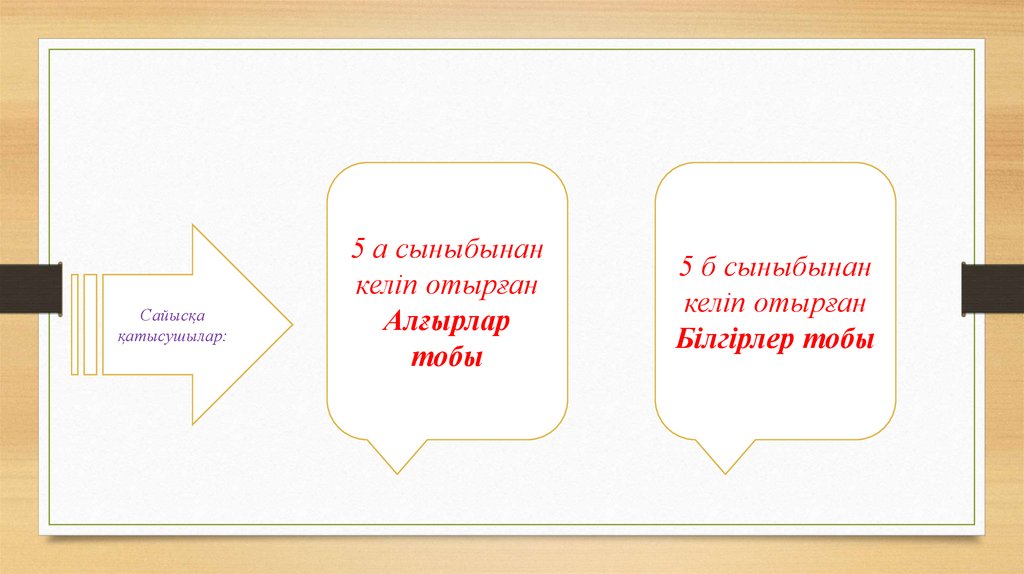 Сайысқа қатысушылар:

5 а сыныбынан келіп отырған Алғырлар тобы

5 б сыныбынан келіп отырған Білгірлер тобы